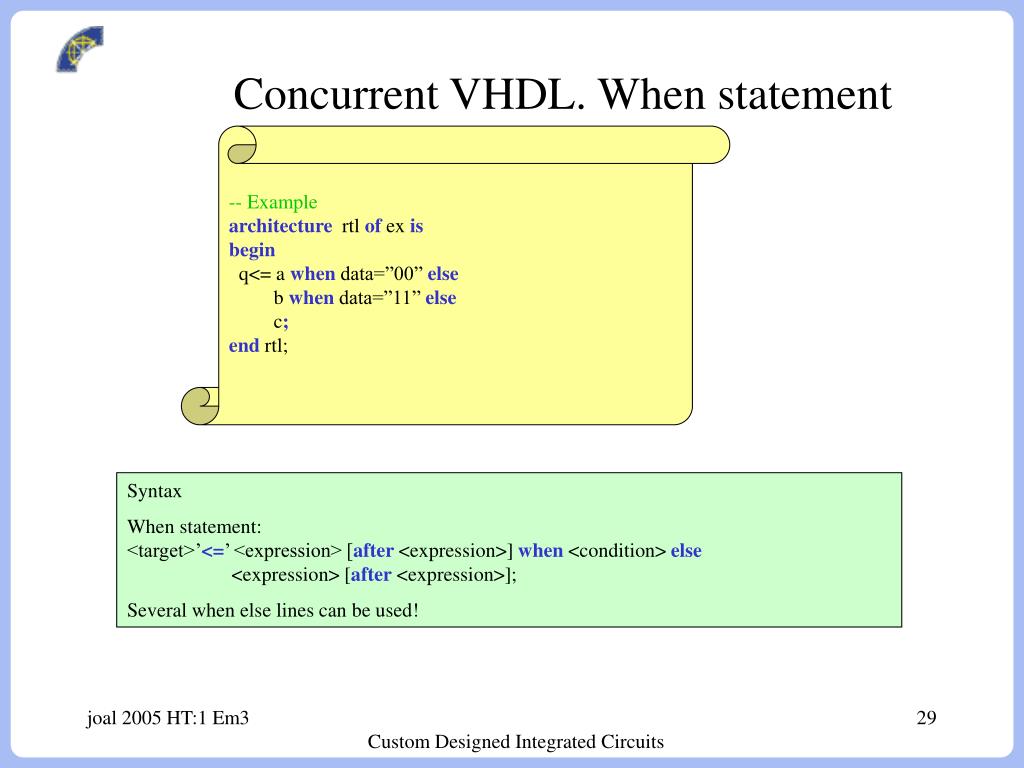 Concurrent VHDL. When statement

-- Example
architecture rtl of ex is
begin
q<= a when data=”00” else
b when data=”11” else
c;
end rtl;

Syntax

When statement:
<target>’<=’ <expression> [after <expression>] when <condition> else
<expression> [after <expression>];

Several when else lines can be used!

joal 2005 HT:1 Em3

29

Custom Designed Integrated Circuits